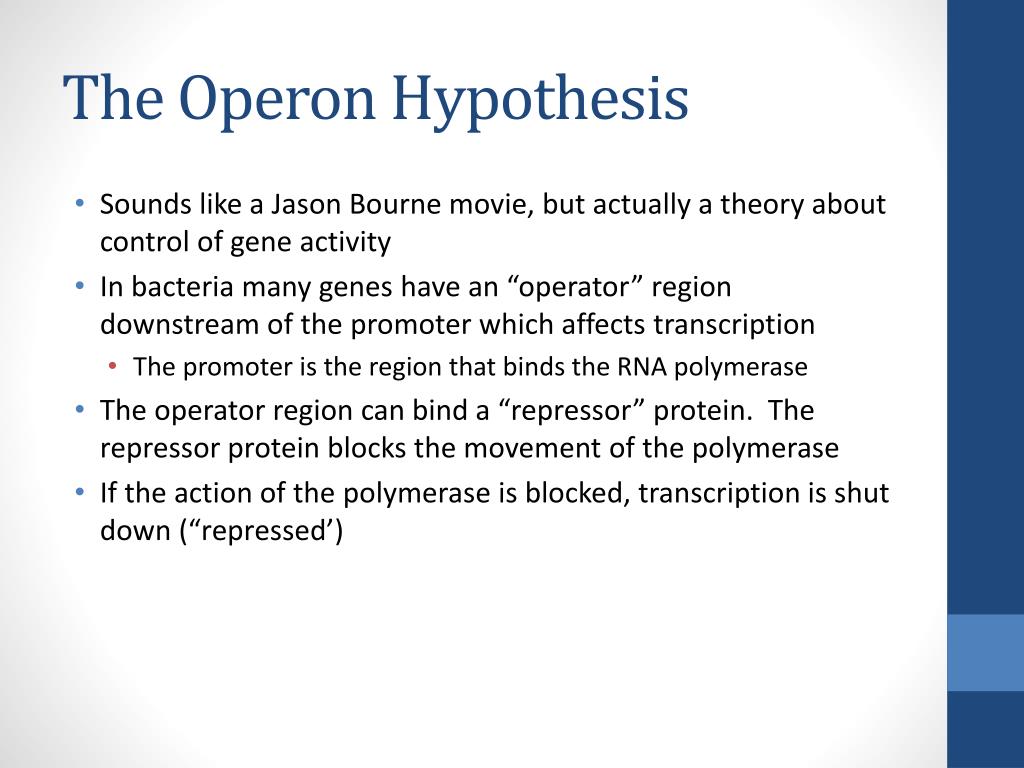 The Operon Hypothesis

• Sounds like a Jason Bourne movie, but actually a theory about control of gene activity
• In bacteria many genes have an “operator” region downstream of the promoter which affects transcription
  • The promoter is the region that binds the RNA polymerase
• The operator region can bind a “repressor” protein. The repressor protein blocks the movement of the polymerase
• If the action of the polymerase is blocked, transcription is shut down (“repressed’)